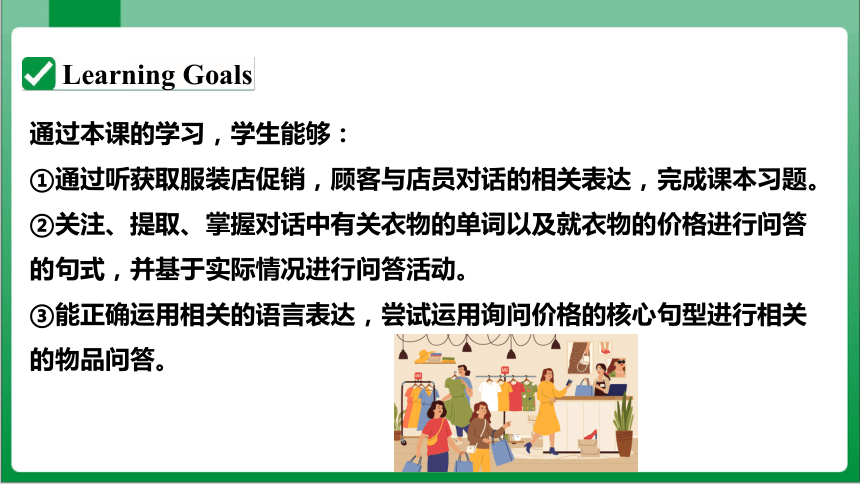 Learning Goals

通过本课的学习，学生能够：

①通过听获取服装店促销，顾客与店员对话的相关表达，完成课本习题。

②关注、提取、掌握对话中有关衣物的单词以及就衣物的价格进行问答的句式，并基于实际情况进行问答活动。

③能正确运用相关的语言表达，尝试运用询问价格的核心句型进行相关的物品问答。